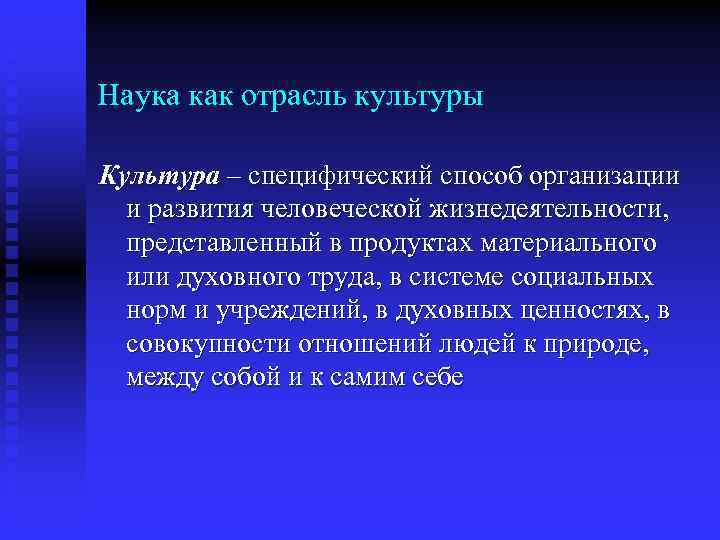 Наука как отрасль культуры

Культура – специфический способ организации и развития человеческой жизнедеятельности, представленный в продуктах материального или духовного труда, в системе социальных норм и учреждений, в духовных ценностях, в совокупности отношений людей к природе, между собой и к самим себе